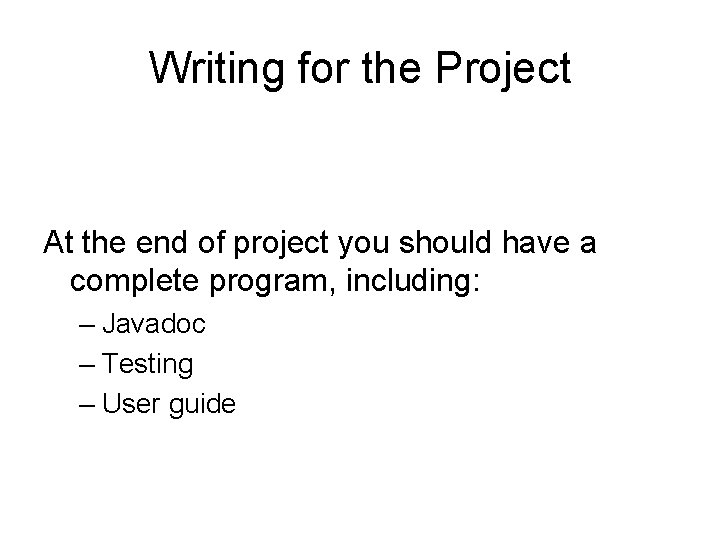 Writing for the Project

At the end of project you should have a complete program, including:

– Javadoc
– Testing
– User guide